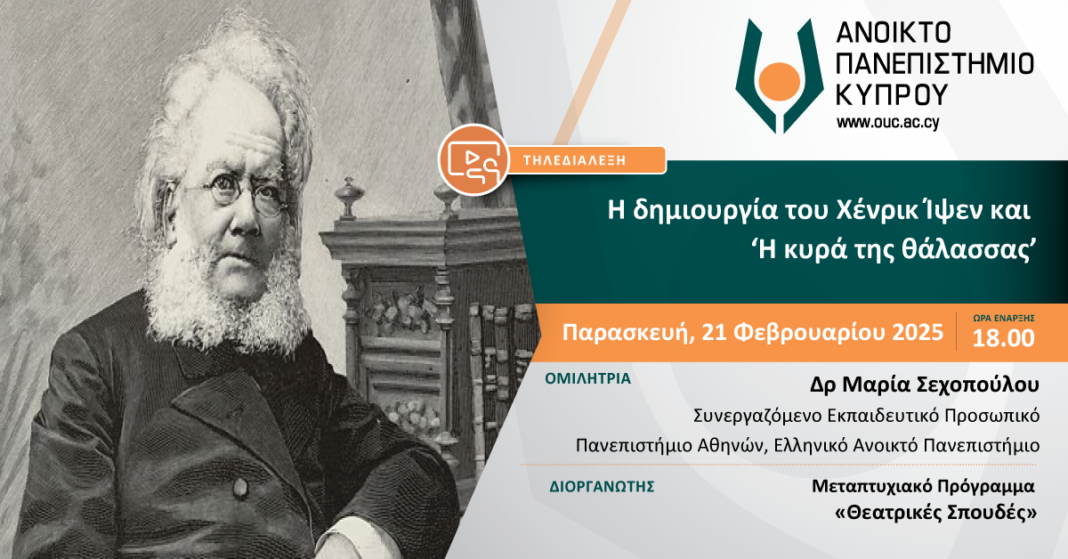 ΑΝΟΙΚΤΟ ΠΑΝΕΠΙΣΤΗΜΙΟ ΚΥΠΡΟΥ
www.ouc.ac.cy

ΤΗΛΕΔΙΑΛΕΞΗ

Η δημιουργία του Χένρικ Ίψεν και ‘Η κυρά της θάλασσας’

Παρασκευή, 21 Φεβρουαρίου 2025

ΩΡΑ ΕΝΑΡΞΗΣ
18.00

ΟΜΙΛΗΤΡΙΑ
Δρ Μαρία Σεχοπούλου
Συνεργαζόμενο Εκπαιδευτικό Προσωπικό
Πανεπιστήμιο Αθηνών, Ελληνικό Ανοικτό Πανεπιστήμιο

ΔΙΟΡΓΑΝΩΤΗΣ
Μεταπτυχιακό Πρόγραμμα
«Θεατρικές Σπουδές»